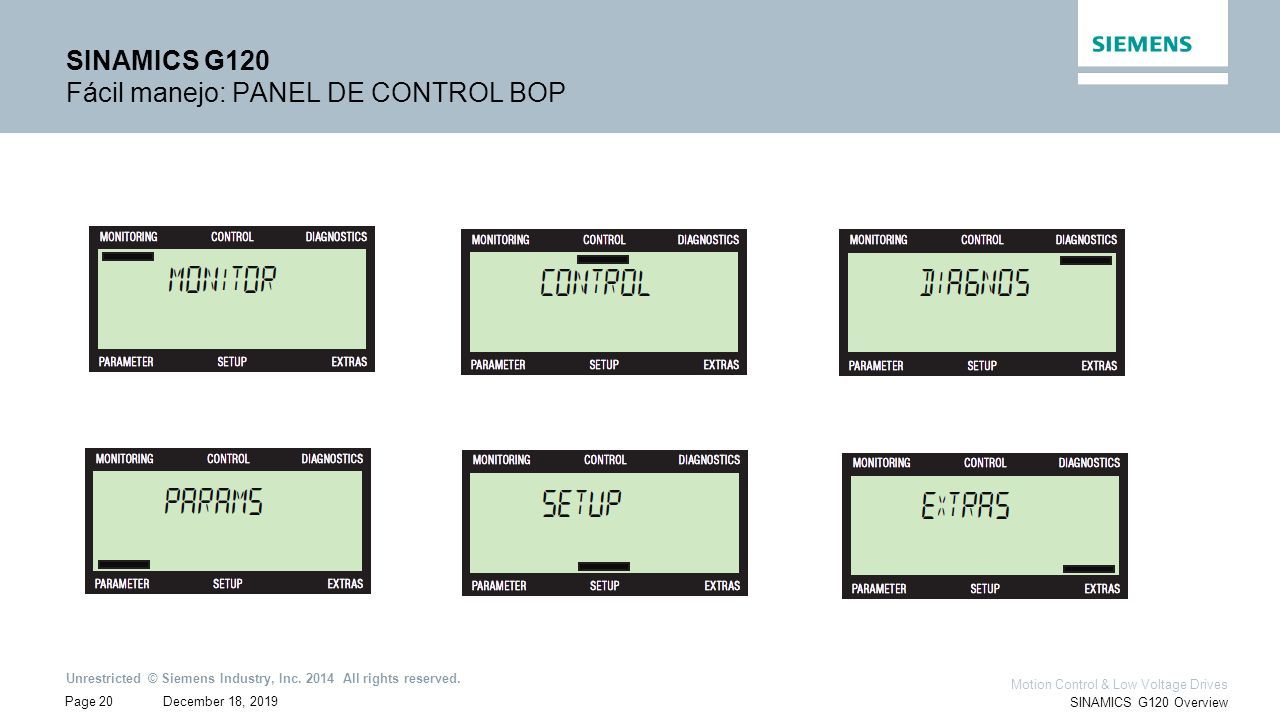 SINAMICS G120
Fácil manejo: PANEL DE CONTROL BOP

SIEMENS

MONITORING CONTROL DIAGNOSTICS
MONITOR
PARAMETER SETUP EXTRAS

MONITORING CONTROL DIAGNOSTICS
CONTROL
PARAMETER SETUP EXTRAS

MONITORING CONTROL DIAGNOSTICS
DIAGNOS
PARAMETER SETUP EXTRAS

MONITORING CONTROL DIAGNOSTICS
PARAMS
PARAMETER SETUP EXTRAS

MONITORING CONTROL DIAGNOSTICS
SETUP
PARAMETER SETUP EXTRAS

MONITORING CONTROL DIAGNOSTICS
EXTRAS
PARAMETER SETUP EXTRAS

Unrestricted © Siemens Industry, Inc. 2014 All rights reserved.
Page 20 December 18, 2019
Motion Control & Low Voltage Drives
SINAMICS G120 Overview